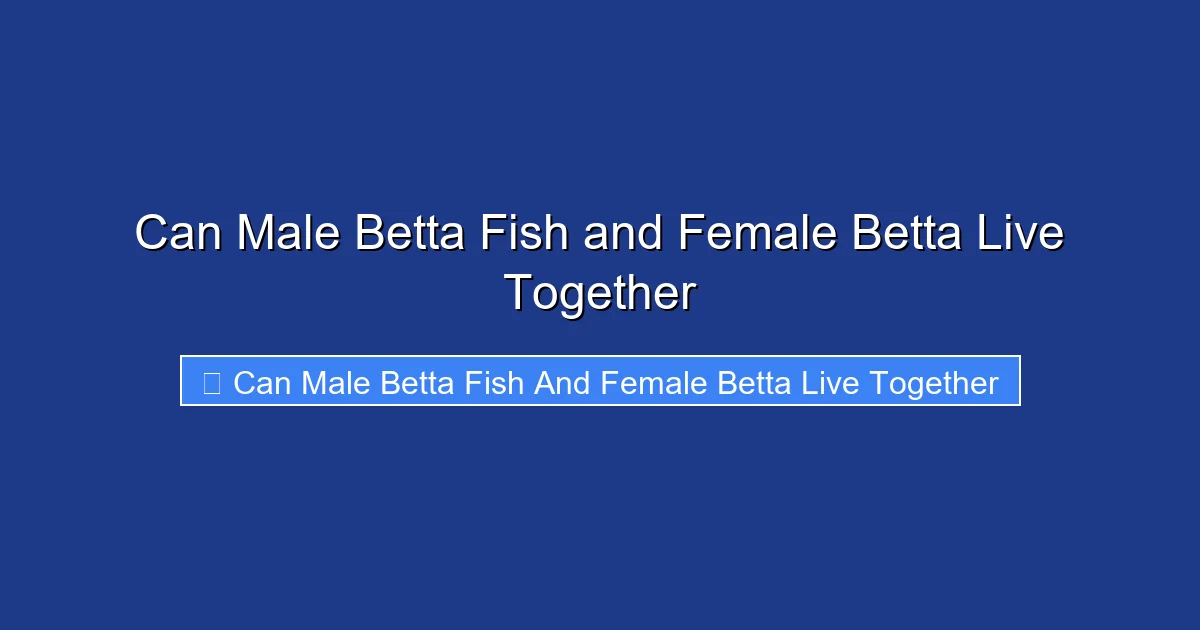 Can Male Betta Fish and Female Betta Live Together

Can Male Betta Fish And Female Betta Live Together